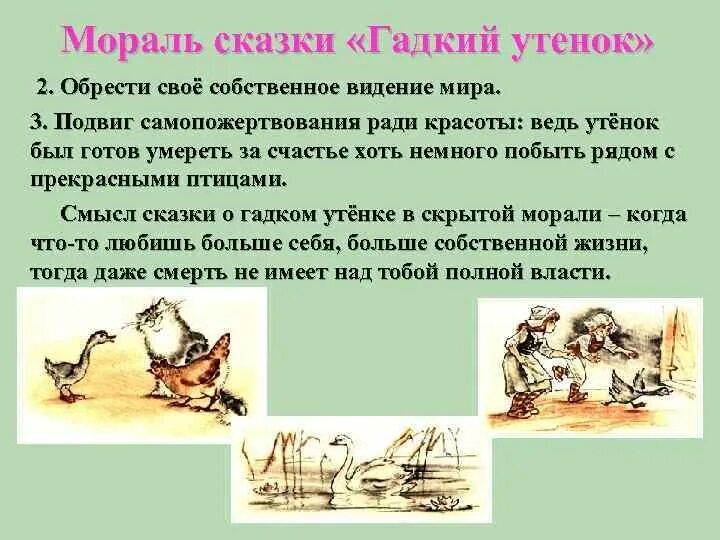 Мораль сказки «Гадкий утенок»

2. Обрести своё собственное видение мира.

3. Подвиг самопожертвования ради красоты: ведь утёнок был готов умереть за счастье хоть немного побыть рядом с прекрасными птицами.

Смысл сказки о гадком утёнке в скрытой морали – когда что-то любишь больше себя, больше собственной жизни, тогда даже смерть не имеет над тобой полной власти.